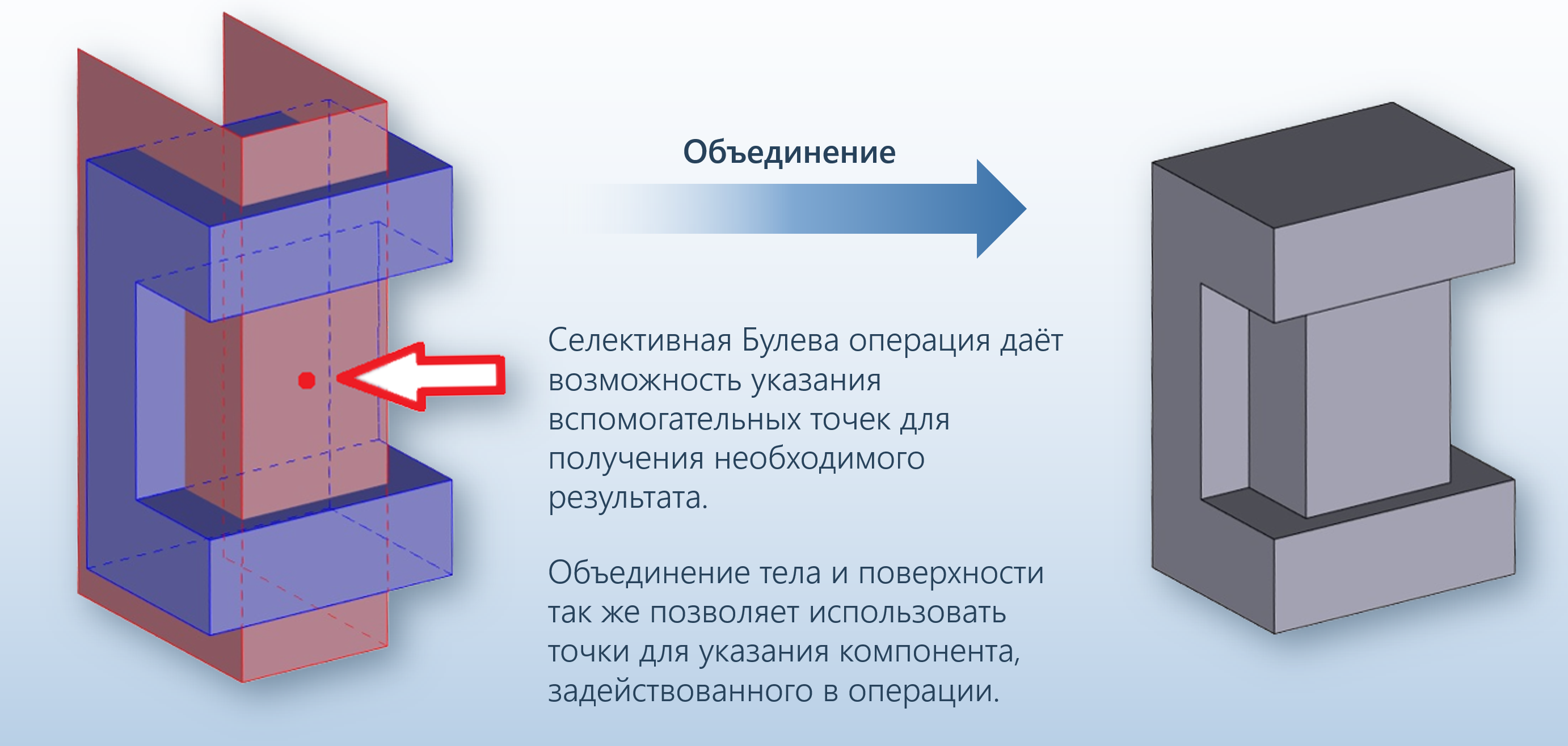 Объединение

Селективная Булева операция даёт возможность указания вспомогательных точек для получения необходимого результата.

Объединение тела и поверхности так же позволяет использовать точки для указания компонента, задействованного в операции.